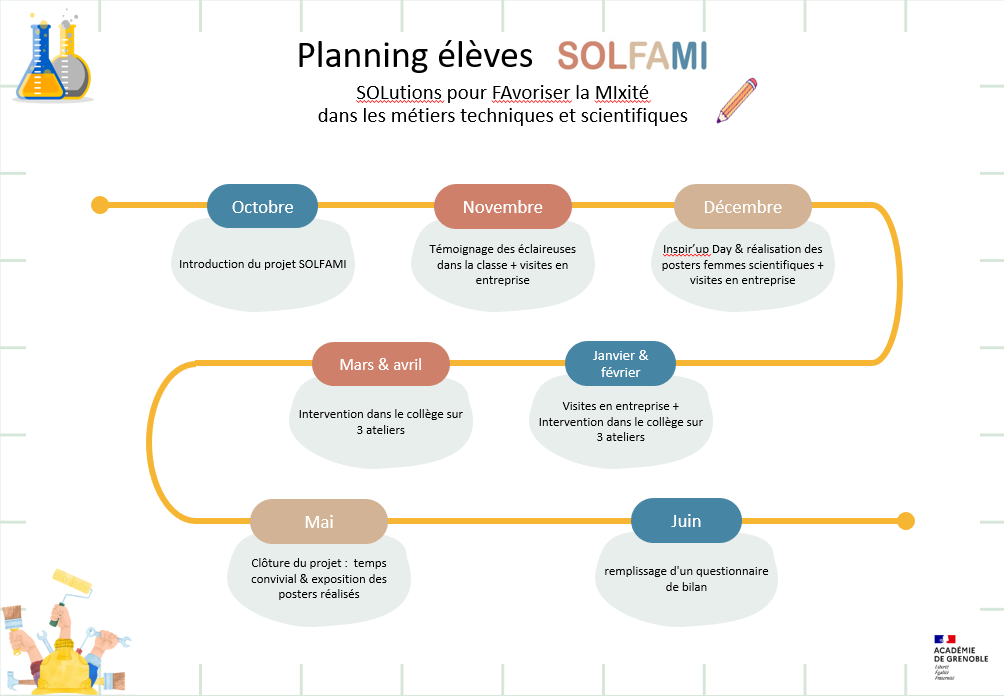 Planning élèves SOLFAMI

SOLutions pour FAvoriser la MIxité
dans les métiers techniques et scientifiques

Octobre

Introduction du projet SOLFAMI

Novembre

Témoignage des éclaireuses dans la classe + visites en entreprise

Décembre

Inspir'up Day & réalisation des posters femmes scientifiques + visites en entreprise

Janvier & février

Visites en entreprise + Intervention dans le collège sur 3 ateliers

Mars & avril

Intervention dans le collège sur 3 ateliers

Mai

Clôture du projet : temps convivial & exposition des posters réalisés

Juin

remplissage d'un questionnaire de bilan

ACADÉMIE
DE GRENOBLE
Liberté
Égalité
Fraternité